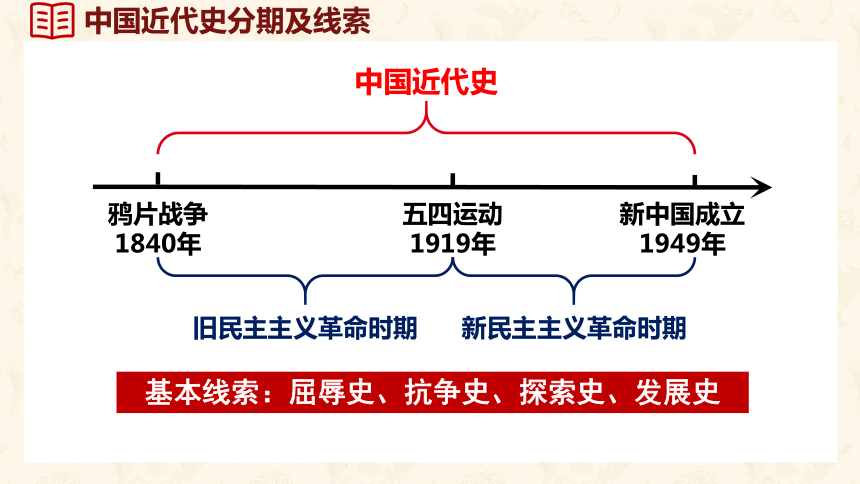 中国近代史分期及线索

中国近代史

鸦片战争
1840年

五四运动
1919年

新中国成立
1949年

旧民主主义革命时期

新民主主义革命时期

基本线索：屈辱史、抗争史、探索史、发展史